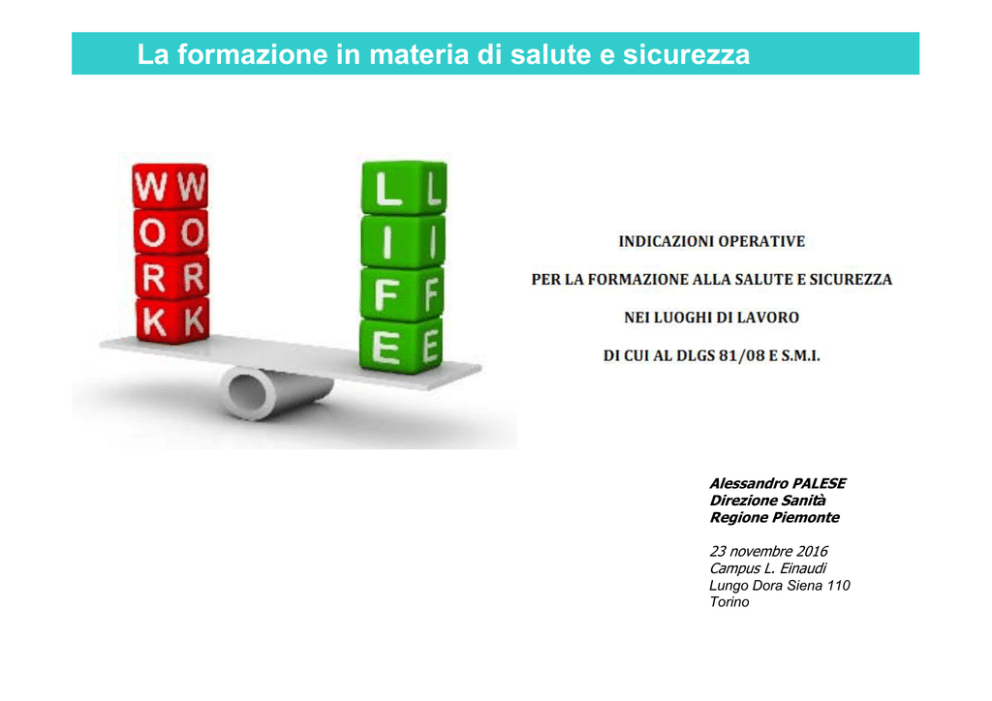 La formazione in materia di salute e sicurezza

WORK

LIFE

INDICAZIONI OPERATIVE

PER LA FORMAZIONE ALLA SALUTE E SICUREZZA

NEI LUOGHI DI LAVORO

DI CUI AL DLGS 81/08 E S.M.I.

Alessandro PALESE
Direzione Sanità
Regione Piemonte

23 novembre 2016
Campus L. Einaudi
Lungo Dora Siena 110
Torino